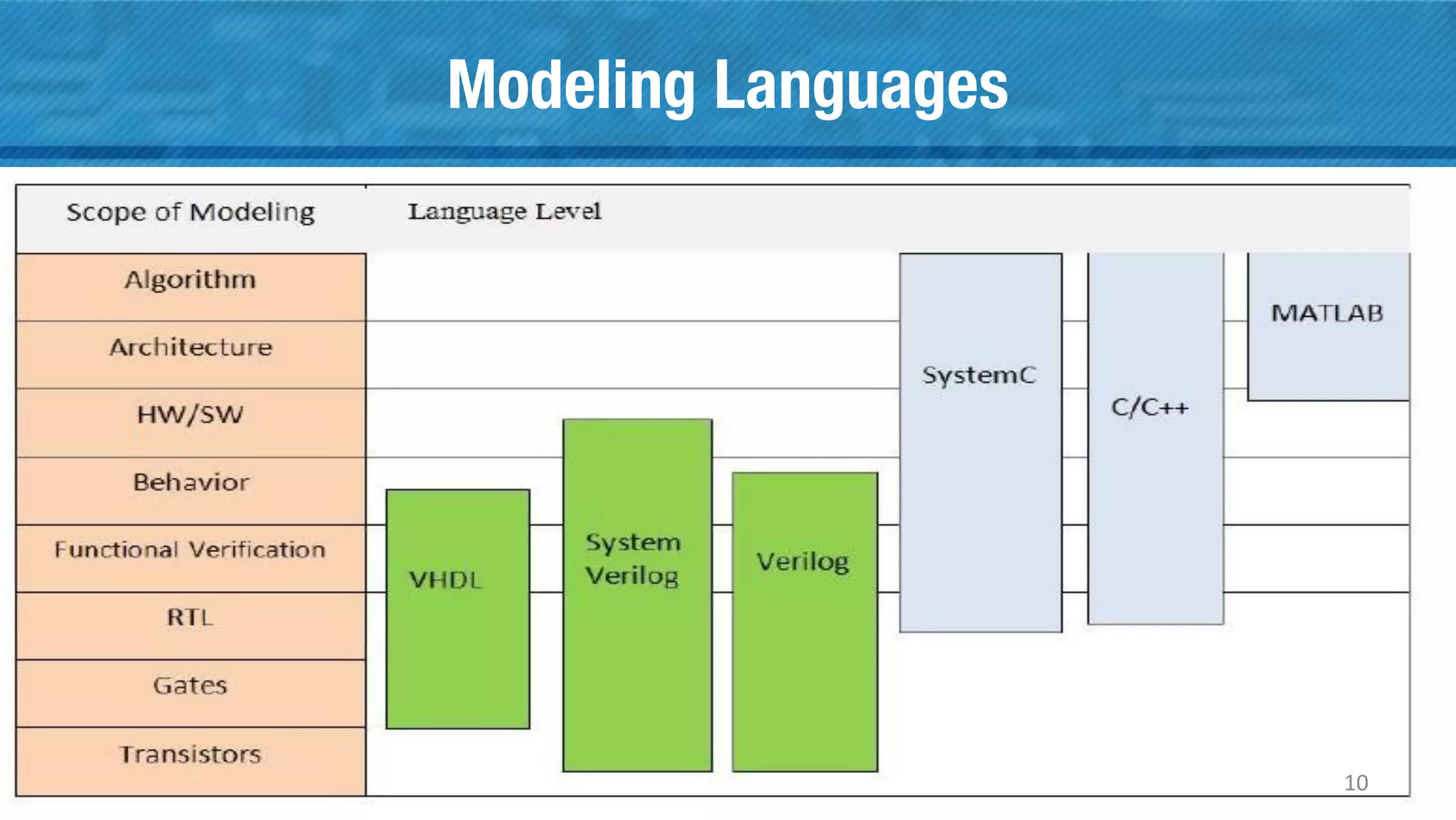 Modeling Languages

Scope of Modeling

Language Level

Algorithm

Architecture

HW/SW

Behavior

Functional Verification

RTL

Gates

Transistors

VHDL

System Verilog

Verilog

SystemC

C/C++

MATLAB

10